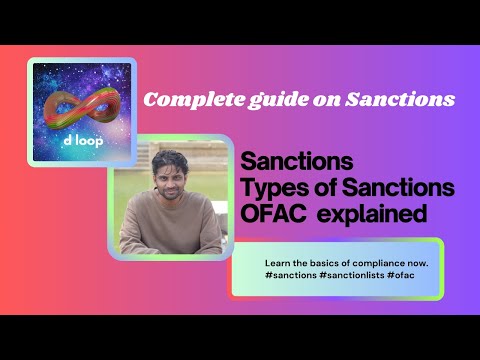 d loop

Complete guide on Sanctions

Sanctions
Types of Sanctions
OFAC explained

Learn the basics of compliance now.
#sanctions #sanctionlists #ofac